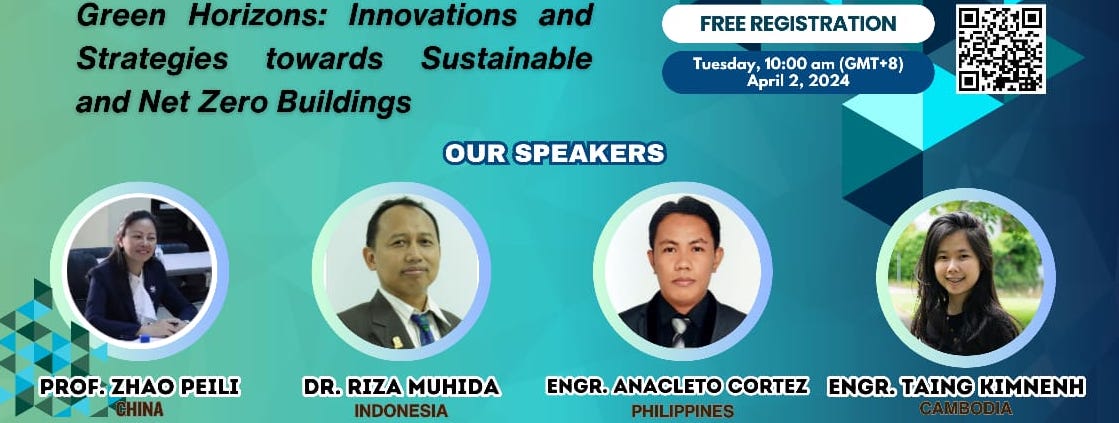 Green Horizons: Innovations and Strategies towards Sustainable and Net Zero Buildings

FREE REGISTRATION

Tuesday, 10:00 am (GMT+8)
April 2, 2024

OUR SPEAKERS

PROF. ZHAO PEILI
CHINA

DR. RIZA MUHIDA
INDONESIA

ENGR. ANACLETO CORTEZ
PHILIPPINES

ENGR. TAING KIMNENH
CAMBODIA